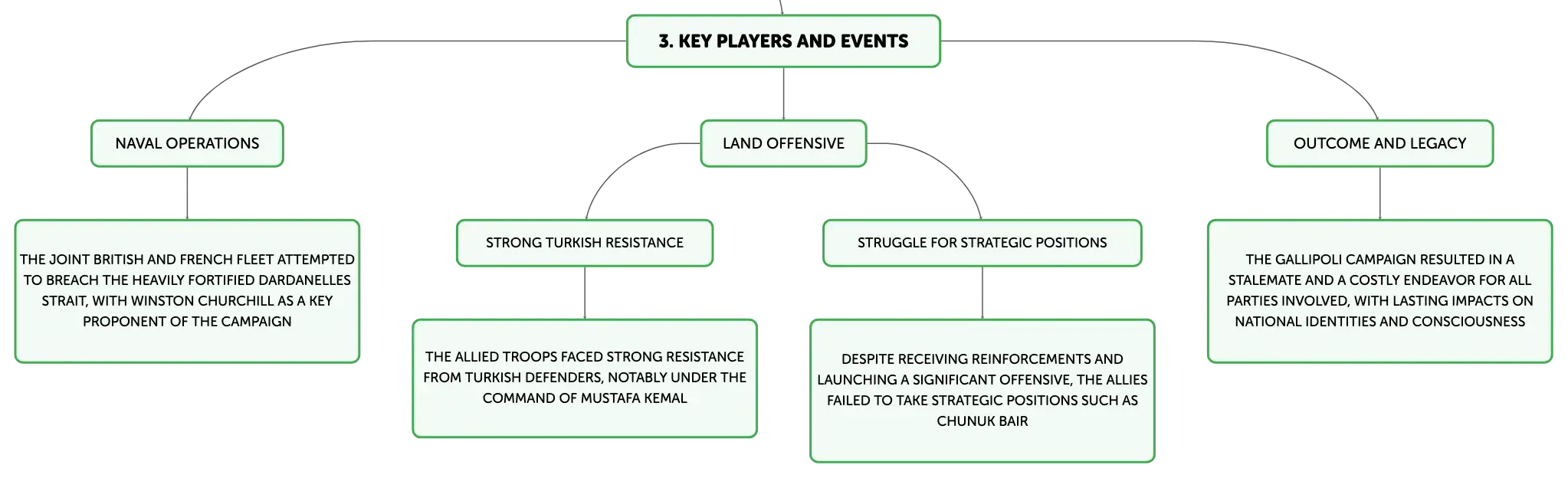 3. KEY PLAYERS AND EVENTS

NAVAL OPERATIONS

THE JOINT BRITISH AND FRENCH FLEET ATTEMPTED TO BREACH THE HEAVILY FORTIFIED DARDANELLES STRAIT, WITH WINSTON CHURCHILL AS A KEY PROPONENT OF THE CAMPAIGN

LAND OFFENSIVE

STRONG TURKISH RESISTANCE

THE ALLIED TROOPS FACED STRONG RESISTANCE FROM TURKISH DEFENDERS, NOTABLY UNDER THE COMMAND OF MUSTAFA KEMAL

STRUGGLE FOR STRATEGIC POSITIONS

DESPITE RECEIVING REINFORCEMENTS AND LAUNCHING A SIGNIFICANT OFFENSIVE, THE ALLIES FAILED TO TAKE STRATEGIC POSITIONS SUCH AS CHUNUK BAIR

OUTCOME AND LEGACY

THE GALLIPOLI CAMPAIGN RESULTED IN A STALEMATE AND A COSTLY ENDEAVOR FOR ALL PARTIES INVOLVED, WITH LASTING IMPACTS ON NATIONAL IDENTITIES AND CONSCIOUSNESS